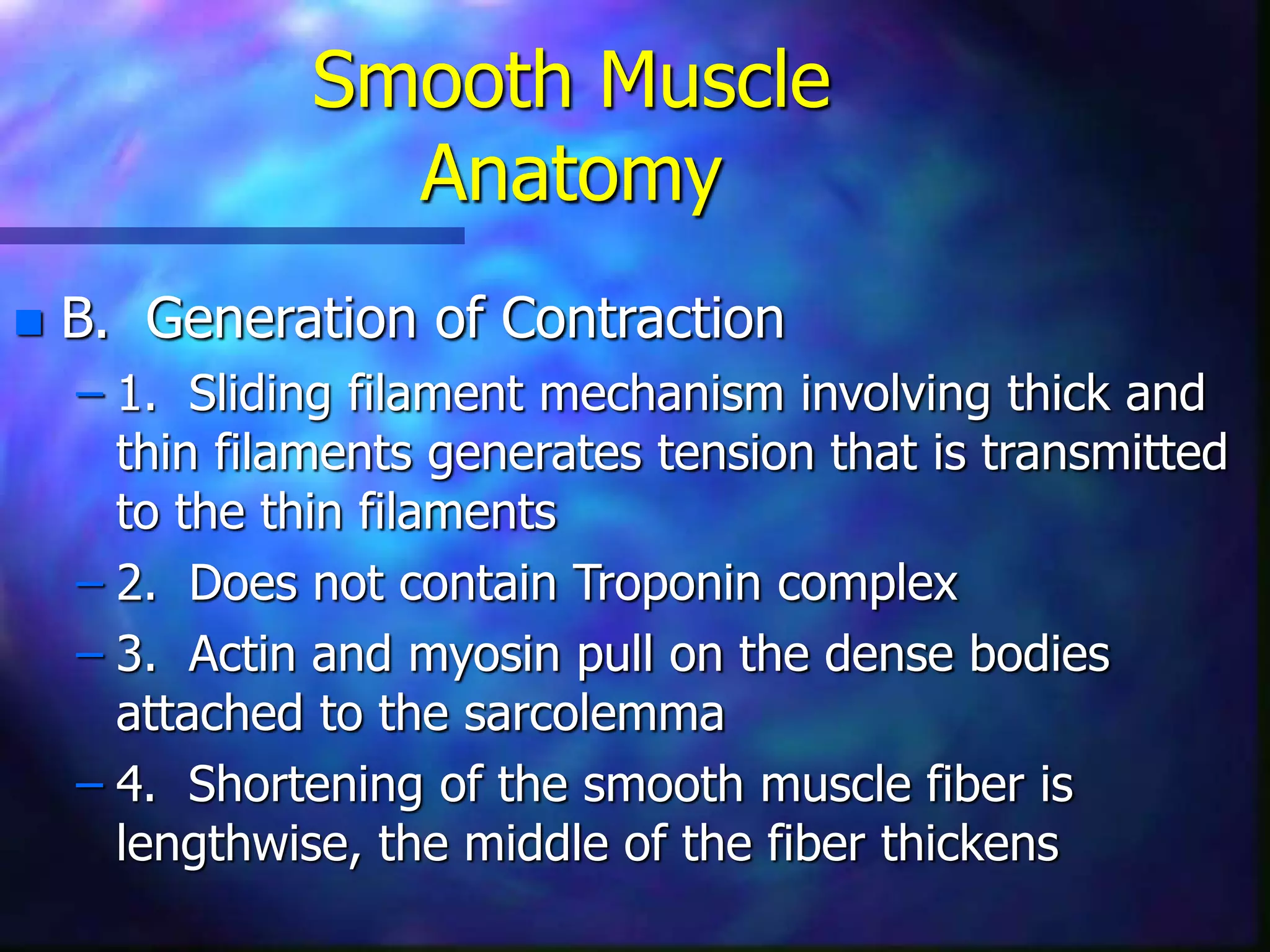 Smooth Muscle Anatomy

B. Generation of Contraction

– 1. Sliding filament mechanism involving thick and thin filaments generates tension that is transmitted to the thin filaments

– 2. Does not contain Troponin complex

– 3. Actin and myosin pull on the dense bodies attached to the sarcolemma

– 4. Shortening of the smooth muscle fiber is lengthwise, the middle of the fiber thickens